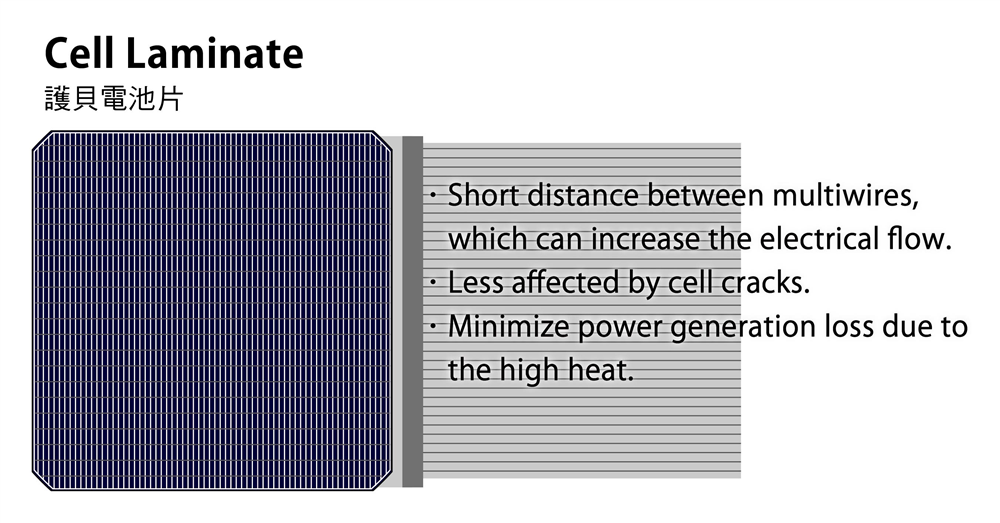 Cell Laminate
護貝電池片

・Short distance between multiwires, which can increase the electrical flow.
・Less affected by cell cracks.
・Minimize power generation loss due to the high heat.